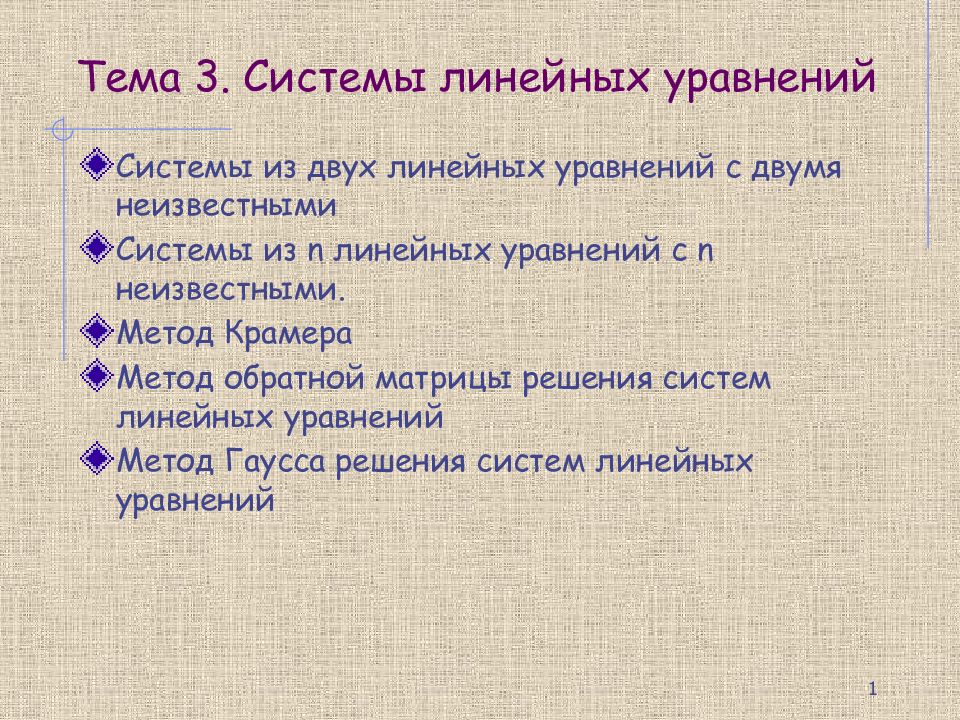 Тема 3. Системы линейных уравнений

Системы из двух линейных уравнений с двумя неизвестными

Системы из n линейных уравнений с n неизвестными.

Метод Крамера

Метод обратной матрицы решения систем линейных уравнений

Метод Гаусса решения систем линейных уравнений

1